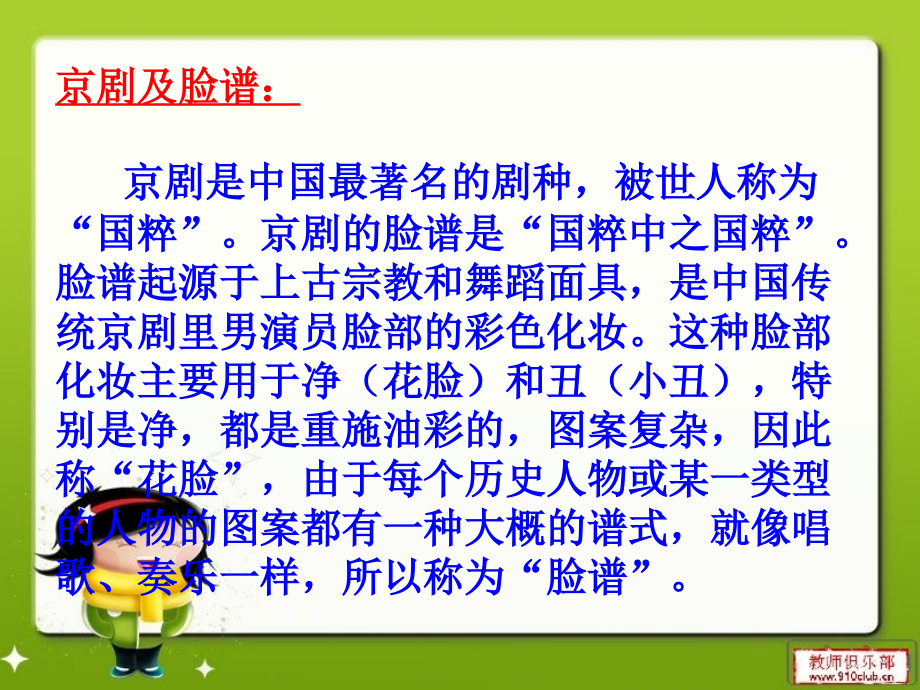 京剧及脸谱：

京剧是中国最著名的剧种，被世人称为“国粹”。京剧的脸谱是“国粹中之国粹”。脸谱起源于上古宗教和舞蹈面具，是中国传统京剧里男演员脸部的彩色化妆。这种脸部化妆主要用于净（花脸）和丑（小丑），特别是净，都是重施油彩的，图案复杂，因此称“花脸”，由于每个历史人物或某一类型的人物的图案都有一种大概的谱式，就像唱歌、奏乐一样，所以称为“脸谱”。

教师俱乐部
www.910club.cn